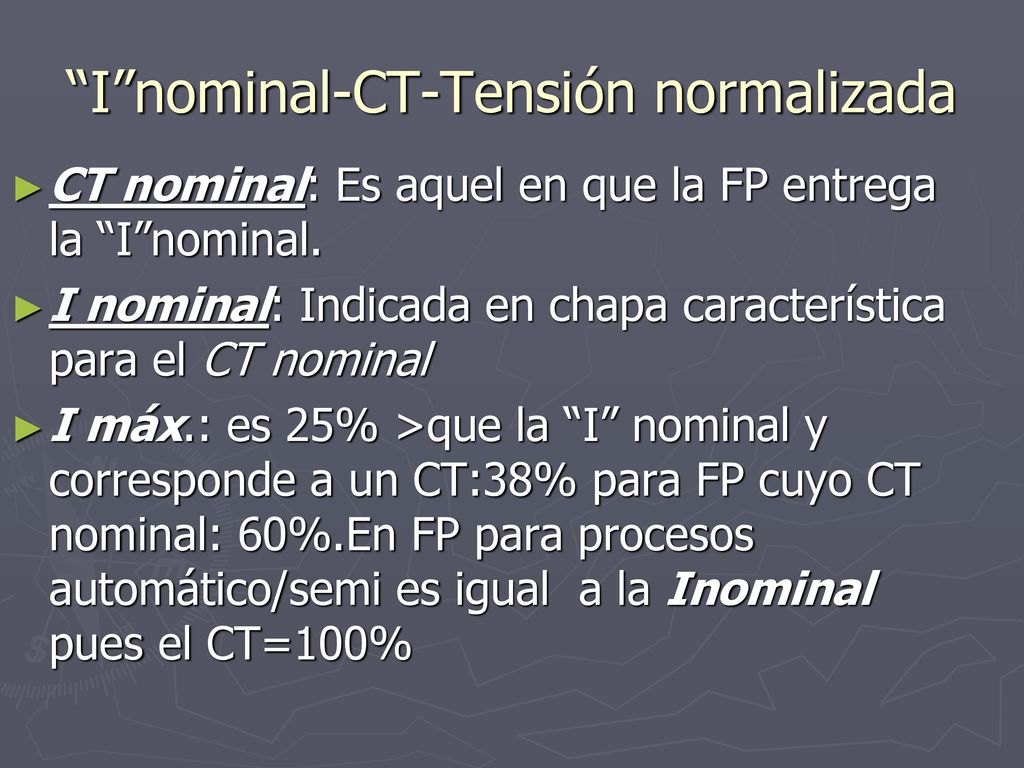 “I”nominal-CT-Tensión normalizada

►CT nominal: Es aquel en que la FP entrega la “I”nominal.

►I nominal: Indicada en chapa característica para el CT nominal

►I máx.: es 25% >que la “I” nominal y corresponde a un CT:38% para FP cuyo CT nominal: 60%.En FP para procesos automático/semi es igual a la Inominal pues el CT=100%